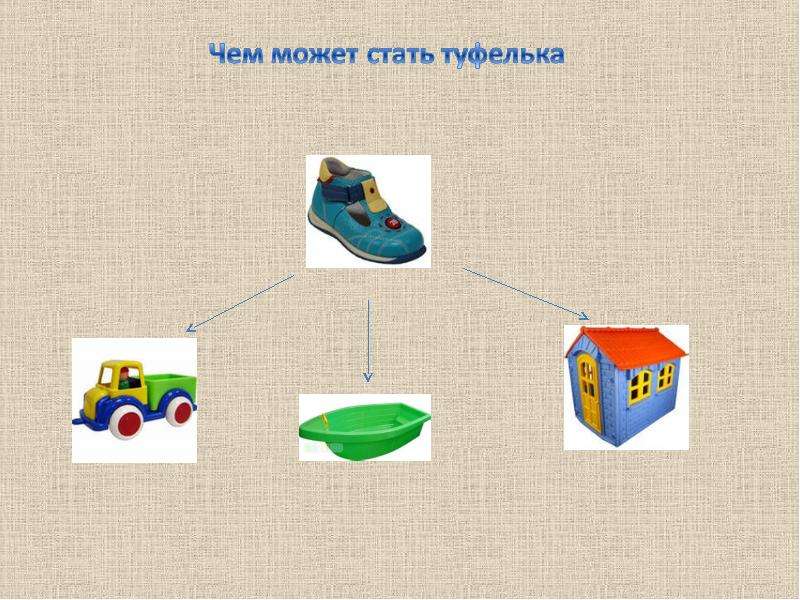 Чем может стать туфелька